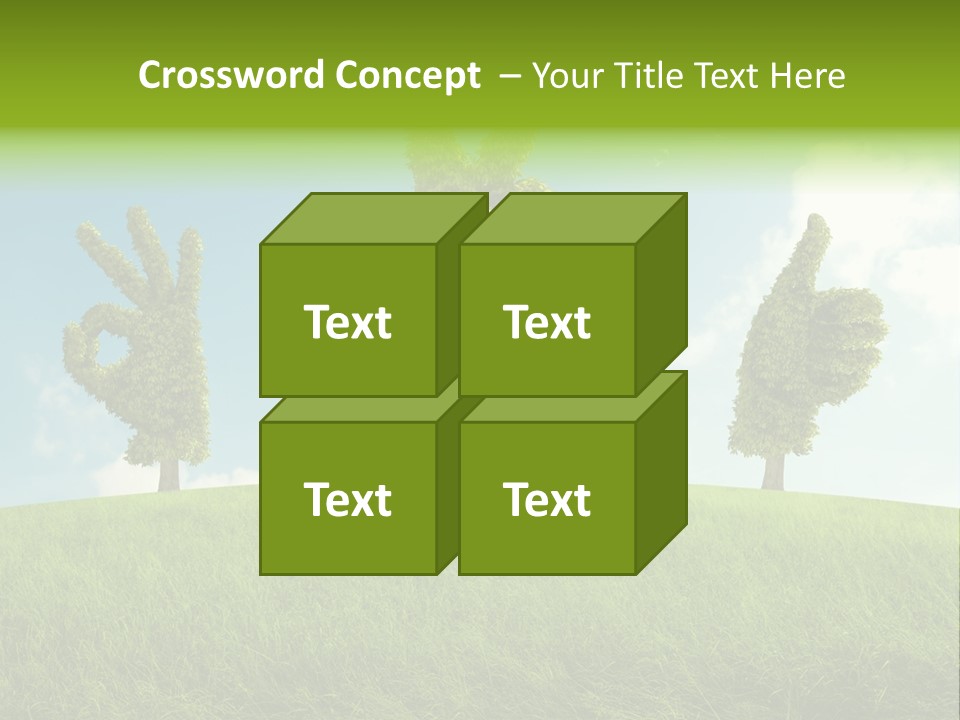 Crossword Concept – Your Title Text Here

Text

Text

Text

Text